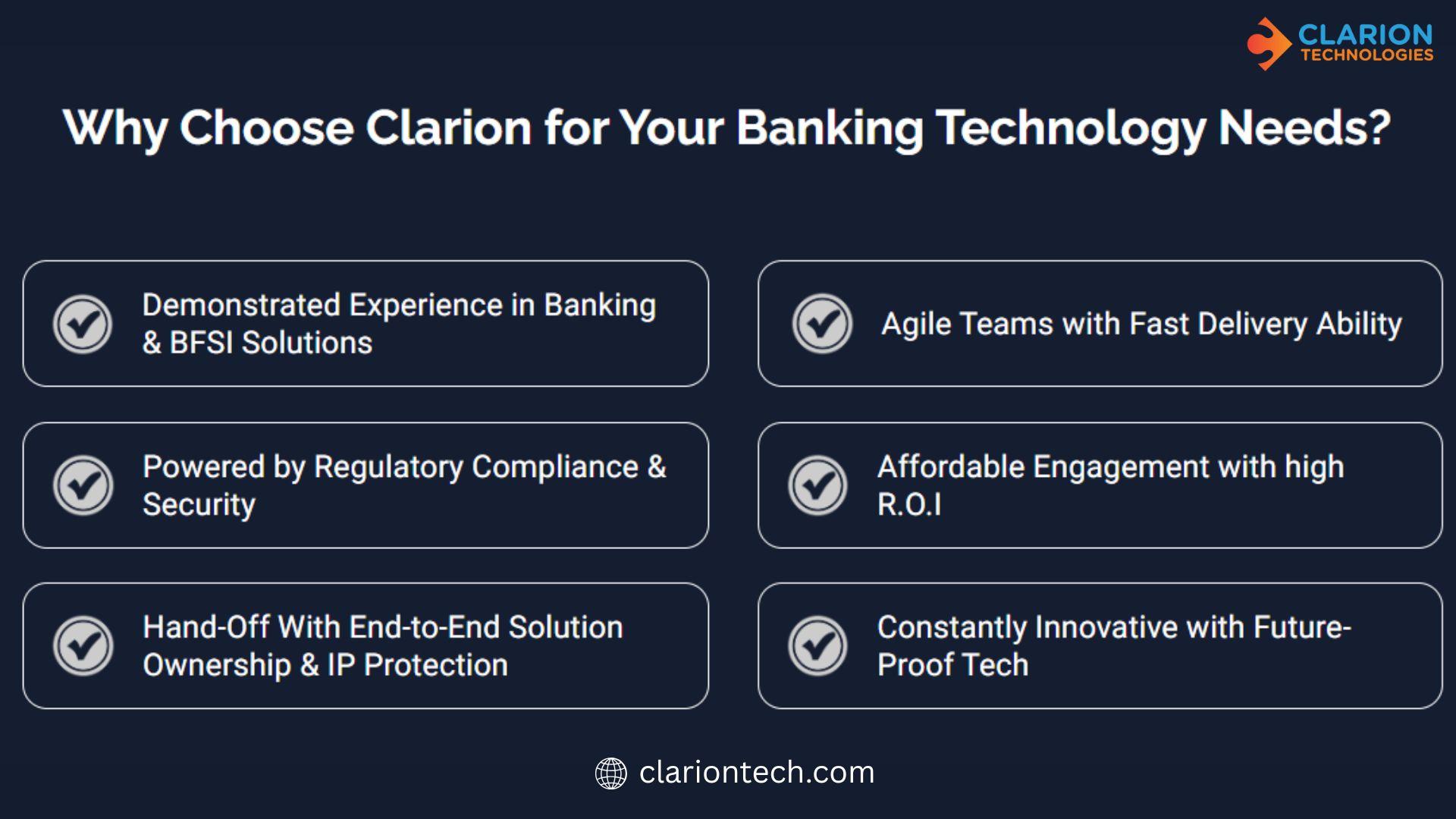 CLARION
TECHNOLOGIES

Why Choose Clarion for Your Banking Technology Needs?

Demonstrated Experience in Banking & BFSI Solutions

Powered by Regulatory Compliance & Security

Hand-Off With End-to-End Solution Ownership & IP Protection

Agile Teams with Fast Delivery Ability

Affordable Engagement with high R.O.I

Constantly Innovative with Future-Proof Tech

clariontech.com